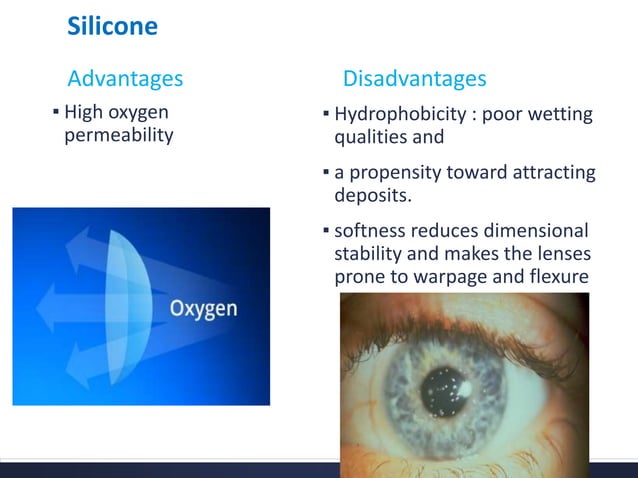 Silicone

Advantages

▪ High oxygen permeability

Oxygen

Disadvantages

▪ Hydrophobicity : poor wetting qualities and

▪ a propensity toward attracting deposits.

▪ softness reduces dimensional stability and makes the lenses prone to warpage and flexure